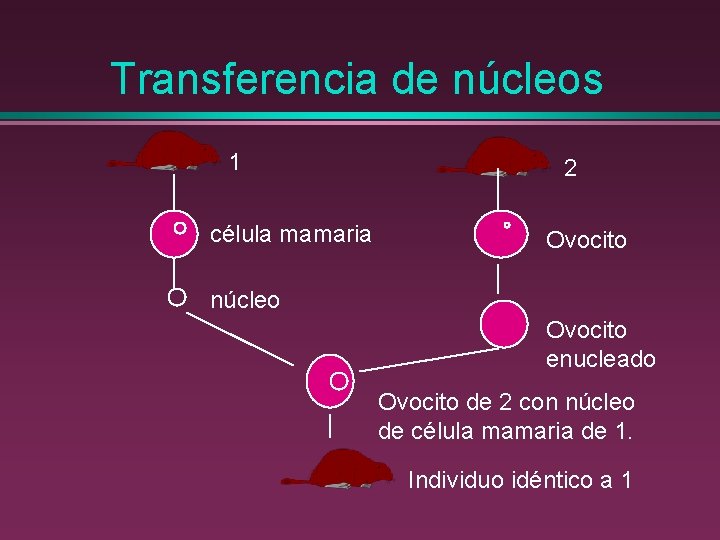 Transferencia de núcleos

1

2

célula mamaria

Ovocito

núcleo

Ovocito enucleado

Ovocito de 2 con núcleo de célula mamaria de 1.

Individuo idéntico a 1